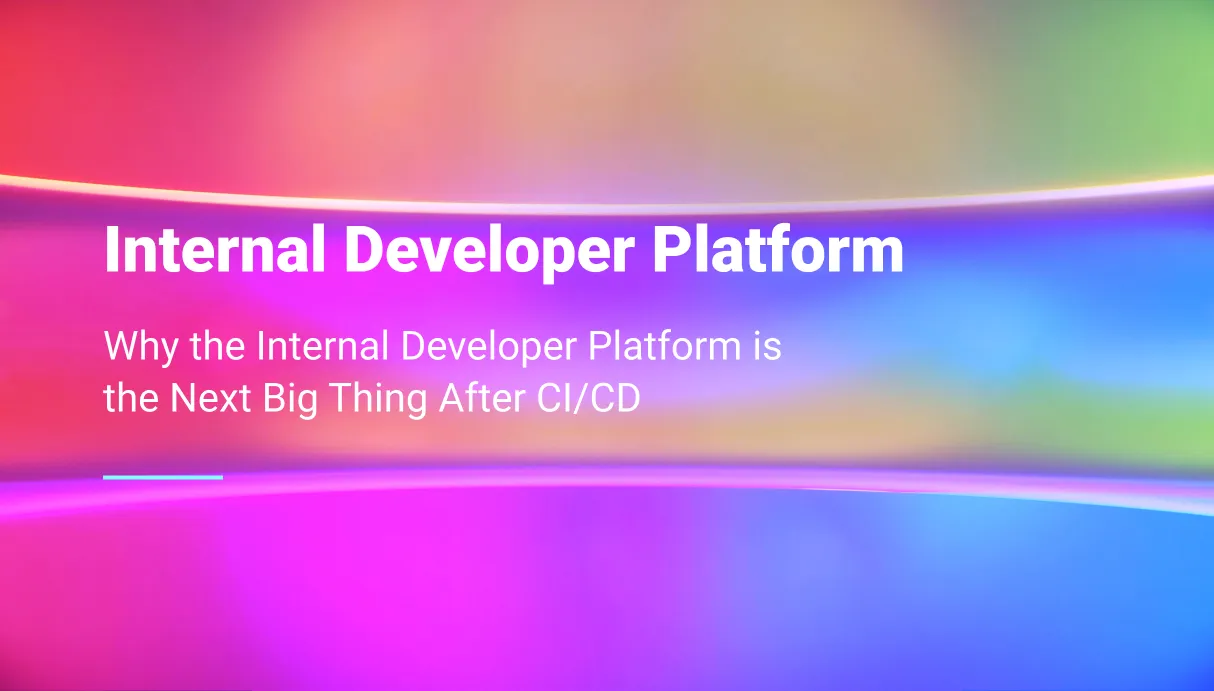 Internal Developer Platform

Why the Internal Developer Platform is the Next Big Thing After CI/CD